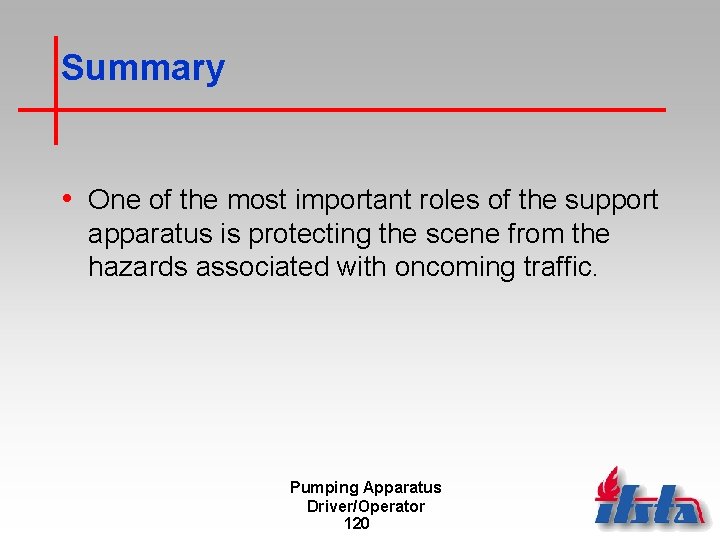 Summary

• One of the most important roles of the support apparatus is protecting the scene from the hazards associated with oncoming traffic.

Pumping Apparatus
Driver/Operator
120

ifsta